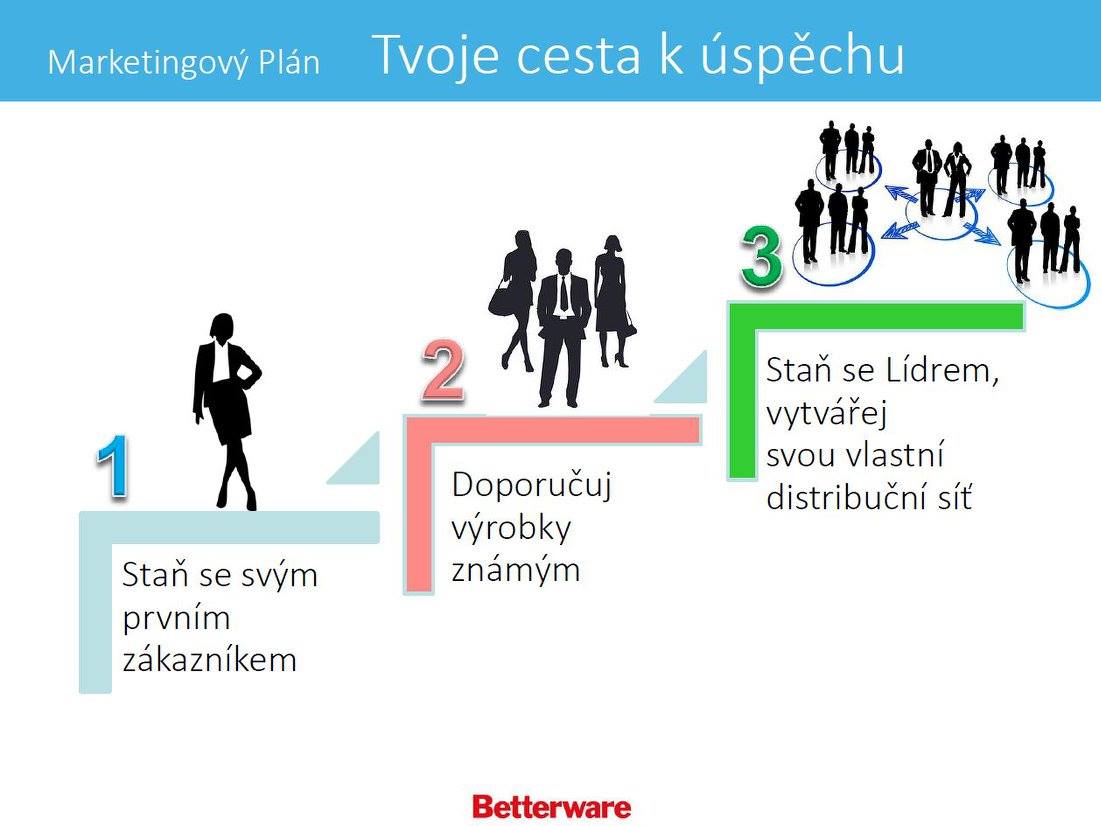 Marketingový Plán Tvoje cesta k úspěchu

1

Staň se svým prvním zákazníkem

2

Doporučuj výrobky známým

3

Staň se Lídrem, vytvářej svou vlastní distribuční síť

Betterware